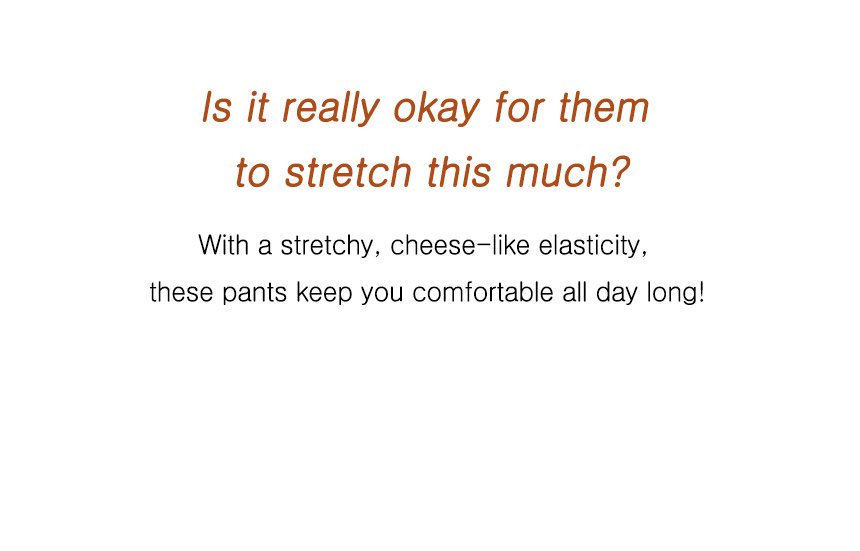 Is it really okay for them to stretch this much?

With a stretchy, cheese-like elasticity, these pants keep you comfortable all day long!